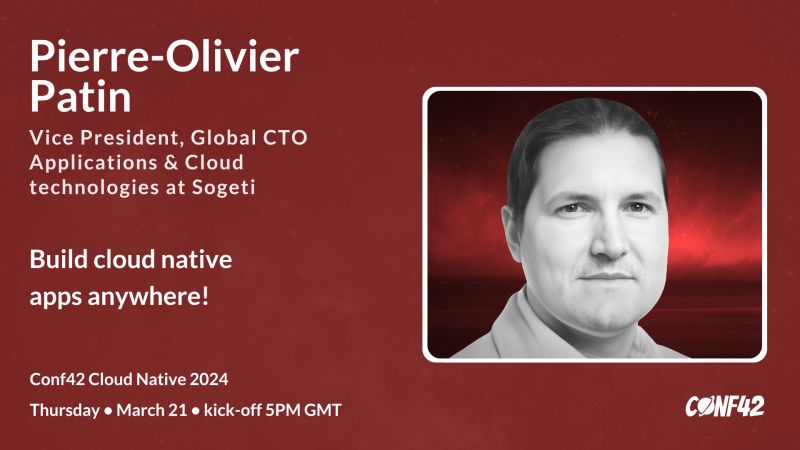 Pierre-Olivier Patin

Vice President, Global CTO Applications & Cloud technologies at Sogeti

Build cloud native apps anywhere!

Conf42 Cloud Native 2024

Thursday • March 21 • kick-off 5PM GMT

CONF42